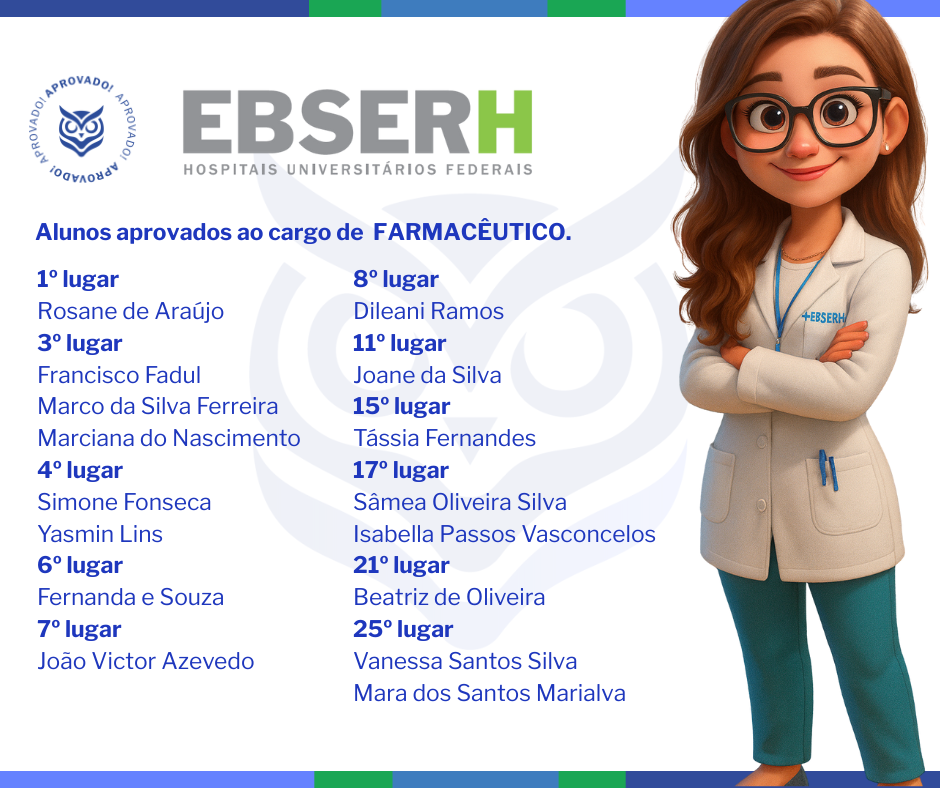 APROVADO! APROVADO! APROVADO! APROVADO!

EBSERH
HOSPITAIS UNIVERSITÁRIOS FEDERAIS

Alunos aprovados ao cargo de FARMACÊUTICO.

1º lugar
Rosane de Araújo
3º lugar
Francisco Fadul
Marco da Silva Ferreira
Marciana do Nascimento
4º lugar
Simone Fonseca
Yasmin Lins
6º lugar
Fernanda e Souza
7º lugar
João Victor Azevedo

8º lugar
Dileani Ramos
11º lugar
Joane da Silva
15º lugar
Tássia Fernandes
17º lugar
Sâmea Oliveira Silva
Isabella Passos Vasconcelos
21º lugar
Beatriz de Oliveira
25º lugar
Vanessa Santos Silva
Mara dos Santos Marialva

+EBSERH